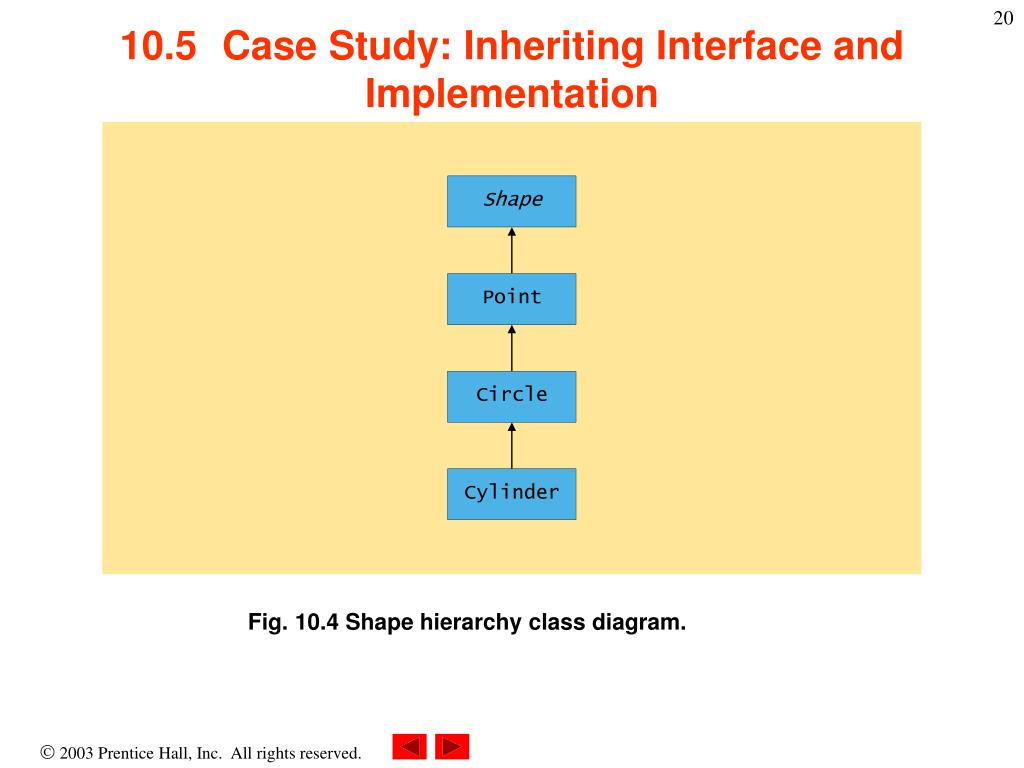 20

10.5 Case Study: Inheriting Interface and Implementation

Shape

Point

Circle

Cylinder

Fig. 10.4 Shape hierarchy class diagram.

© 2003 Prentice Hall, Inc. All rights reserved.